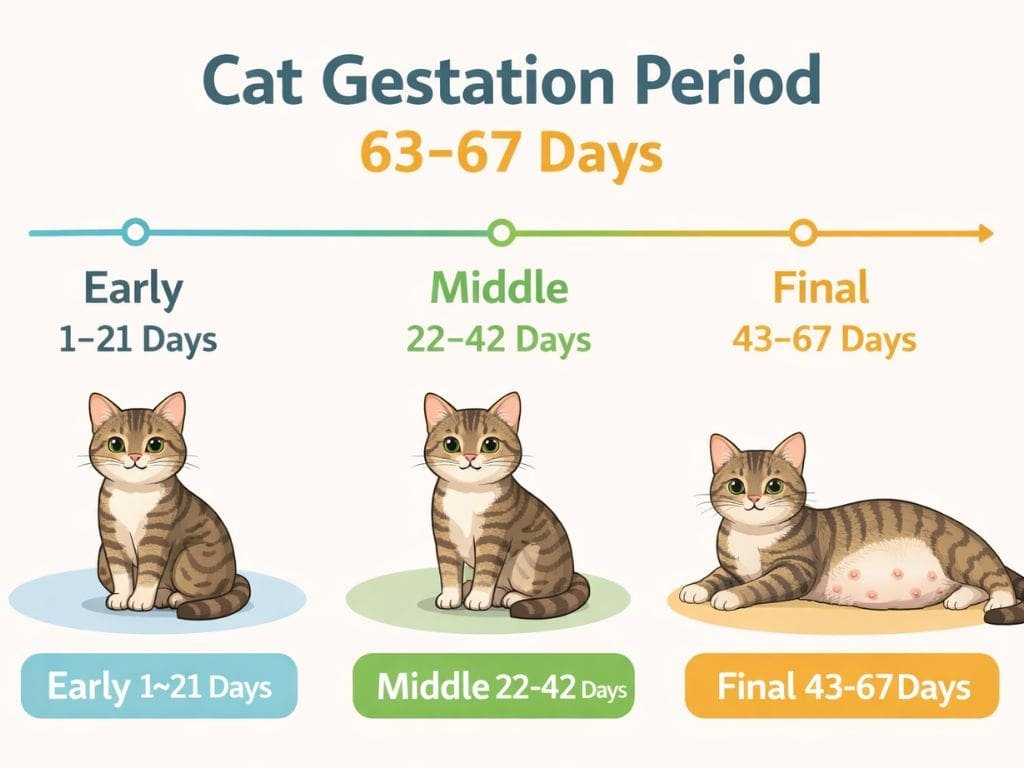 Cat Gestation Period
63–67 Days

Early
1–21 Days

Middle
22–42 Days

Final
43–67 Days

Early 1~21 Days

Middle 22-42 Days

Final 43-67 Days